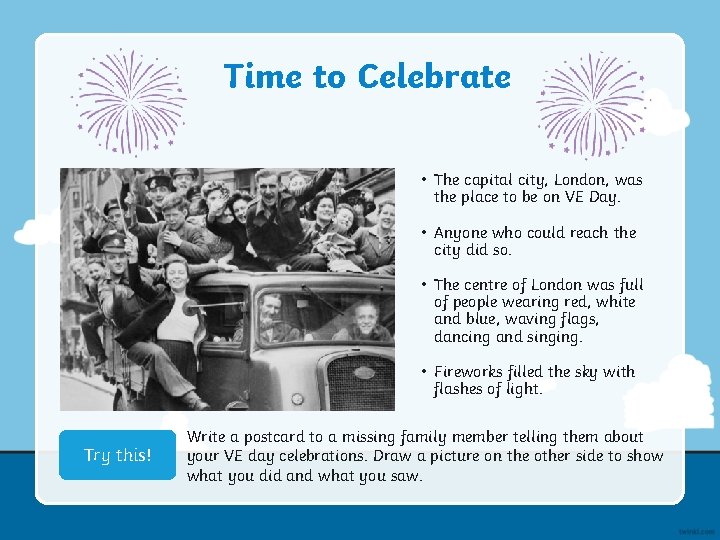 Time to Celebrate

• The capital city, London, was the place to be on VE Day.

• Anyone who could reach the city did so.

• The centre of London was full of people wearing red, white and blue, waving flags, dancing and singing.

• Fireworks filled the sky with flashes of light.

Try this!

Write a postcard to a missing family member telling them about your VE day celebrations. Draw a picture on the other side to show what you did and what you saw.

twinkl.com